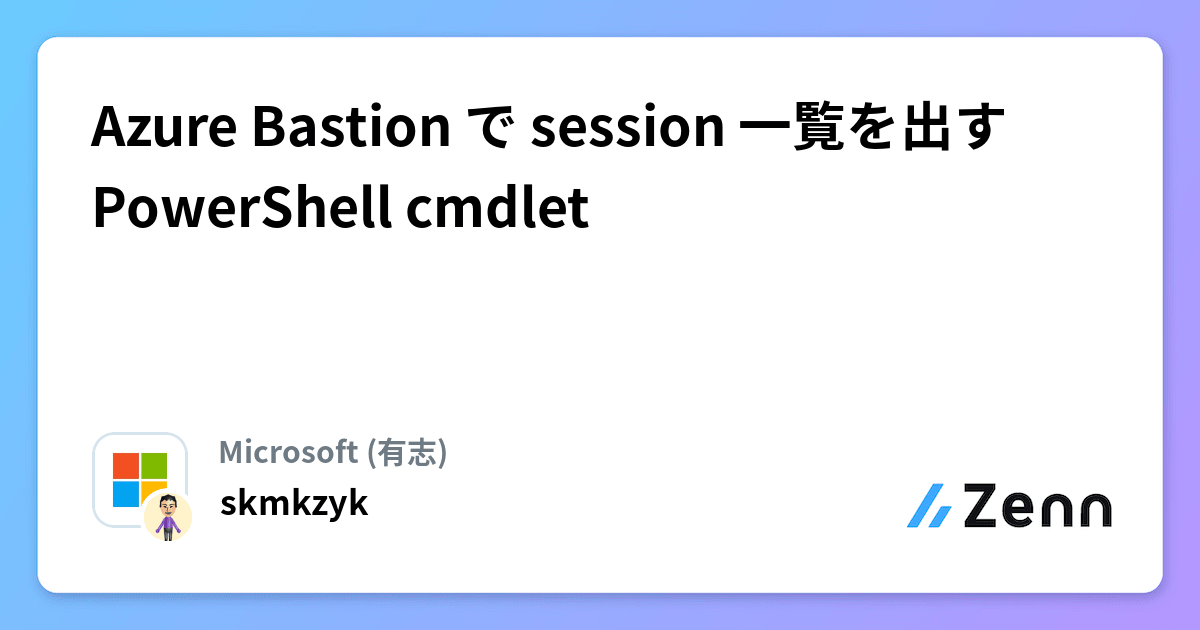 Azure Bastion で session 一覧を出す PowerShell cmdlet

Microsoft (有志)

skmkzyk

Zenn